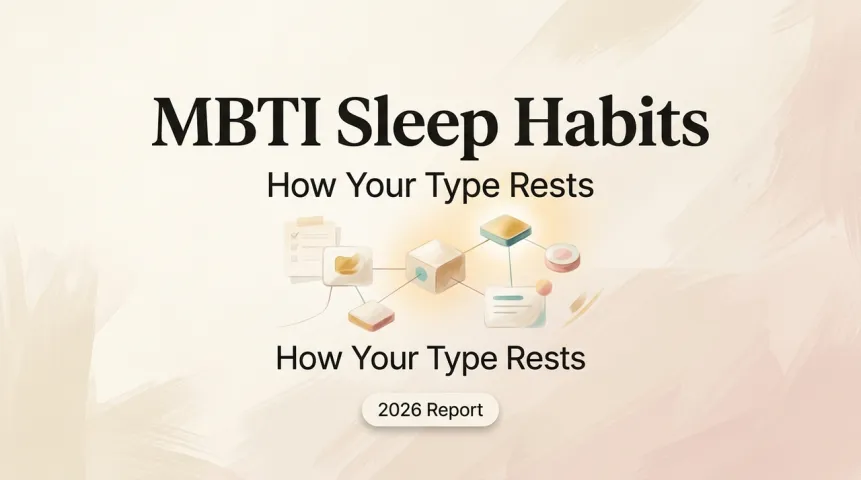 MBTI Sleep Habits

How Your Type Rests

How Your Type Rests

2026 Report